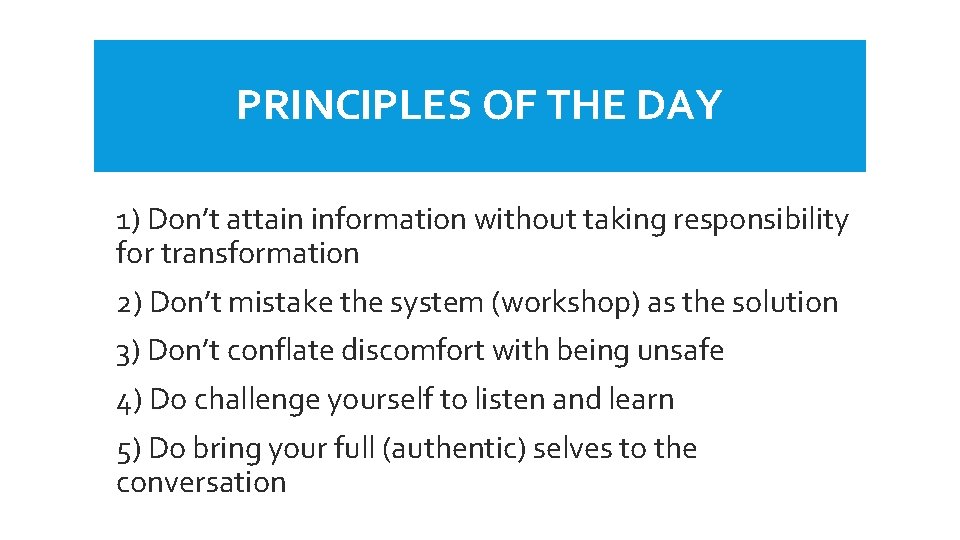 PRINCIPLES OF THE DAY

1) Don’t attain information without taking responsibility for transformation

2) Don’t mistake the system (workshop) as the solution

3) Don’t conflate discomfort with being unsafe

4) Do challenge yourself to listen and learn

5) Do bring your full (authentic) selves to the conversation